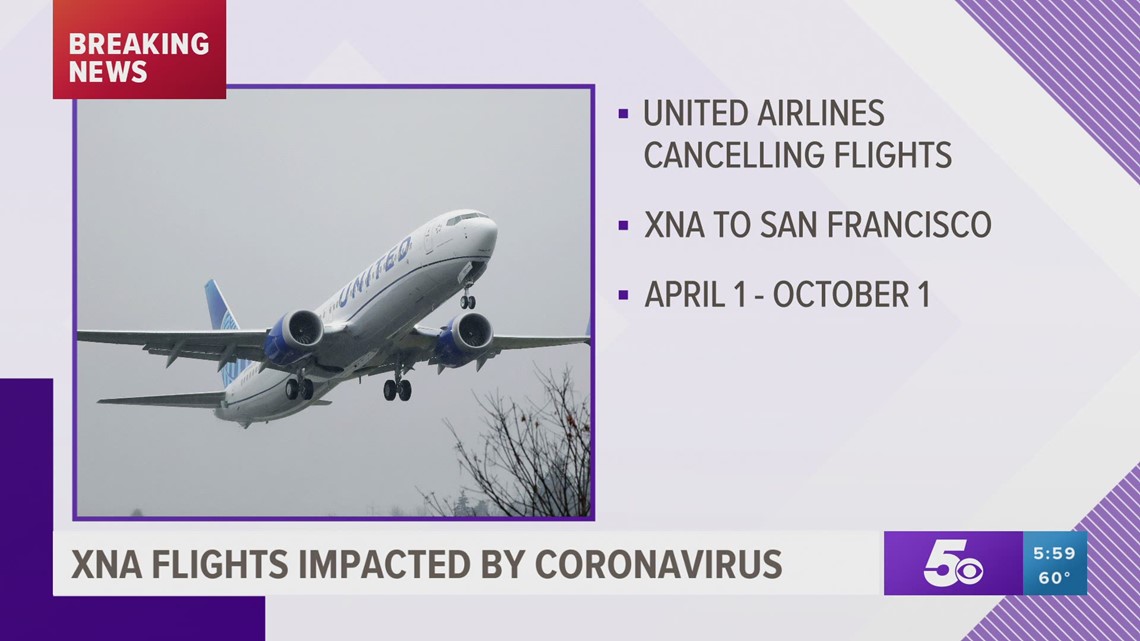 BREAKING NEWS

UNITED

▪ UNITED AIRLINES CANCELLING FLIGHTS

▪ XNA TO SAN FRANCISCO

▪ APRIL 1 - OCTOBER 1

XNA FLIGHTS IMPACTED BY CORONAVIRUS

5

5:59
60°